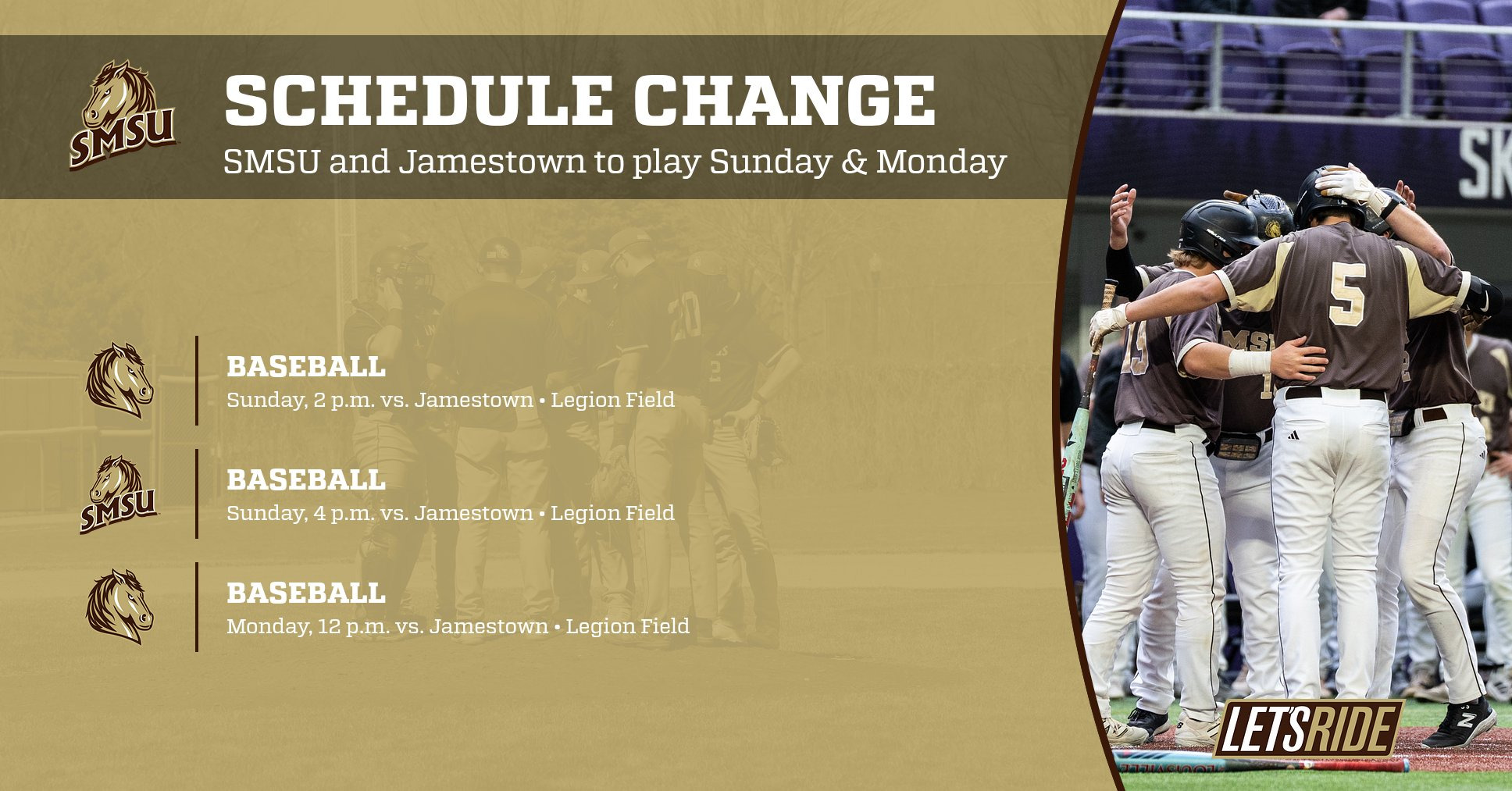 SMSU

SCHEDULE CHANGE

SMSU and Jamestown to play Sunday & Monday

BASEBALL
Sunday, 2 p.m. vs. Jamestown • Legion Field

SMSU

BASEBALL
Sunday, 4 p.m. vs. Jamestown • Legion Field

BASEBALL
Monday, 12 p.m. vs. Jamestown • Legion Field

5

SMSU

LET'S RIDE